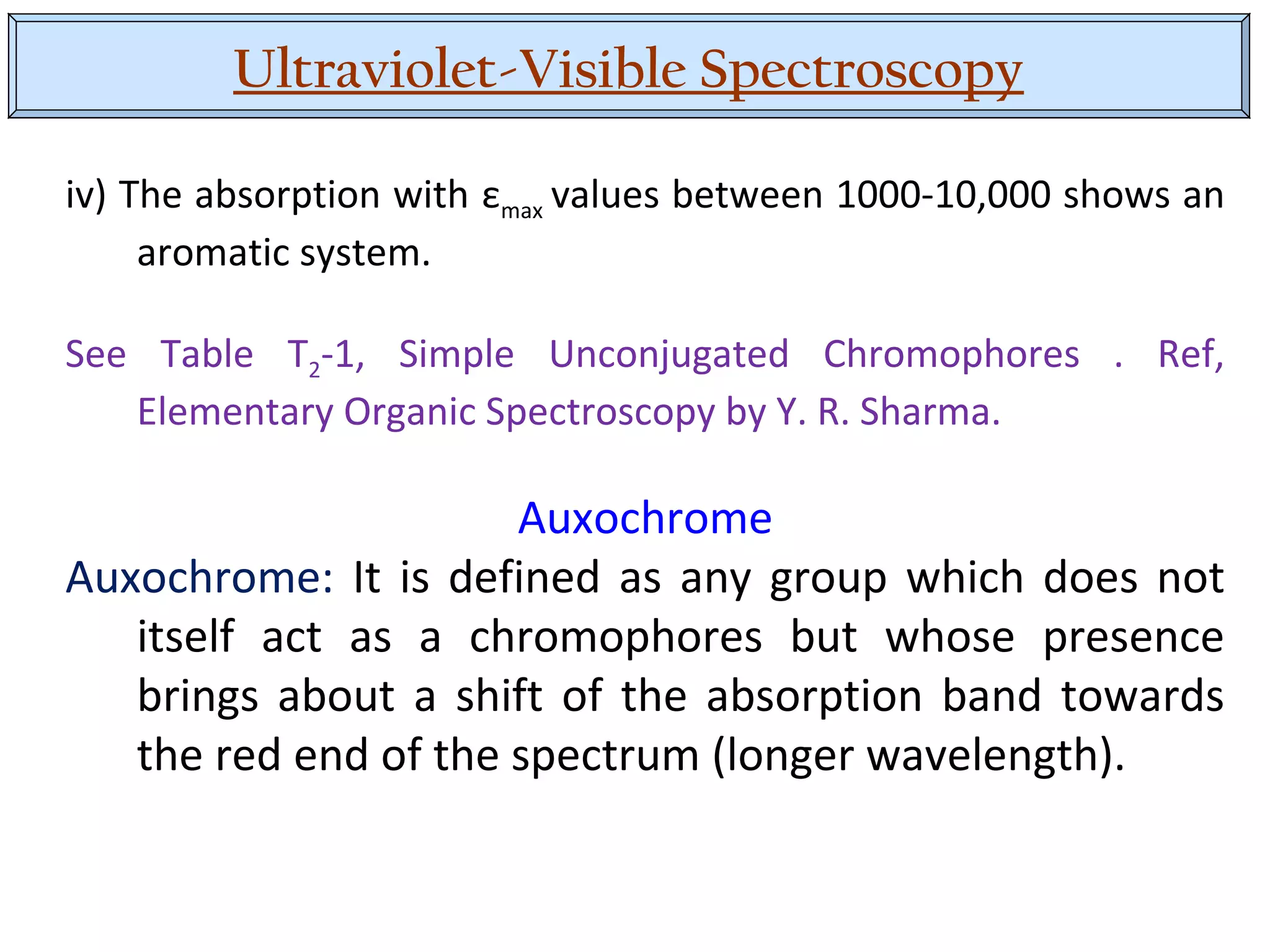 Ultraviolet-Visible Spectroscopy

iv) The absorption with $\varepsilon_{max}$ values between 1000-10,000 shows an aromatic system.

See Table $T_2$-1, Simple Unconjugated Chromophores . Ref, Elementary Organic Spectroscopy by Y. R. Sharma.

Auxochrome

Auxochrome: It is defined as any group which does not itself act as a chromophores but whose presence brings about a shift of the absorption band towards the red end of the spectrum (longer wavelength).